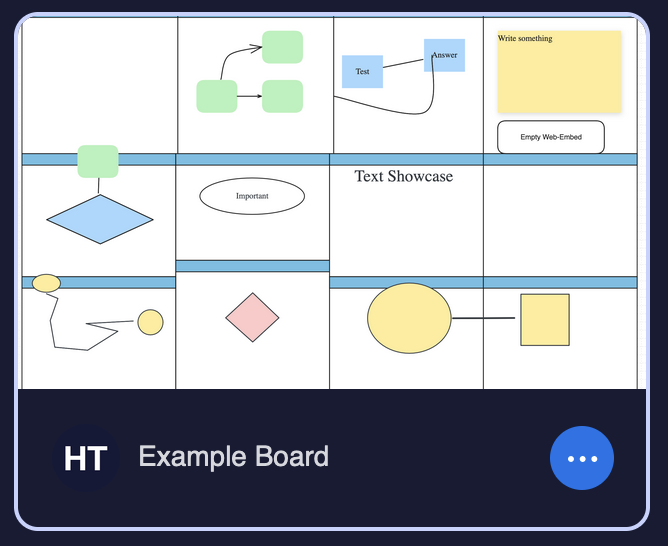 Test

Answer

Write something

Empty Web-Embed

Important

Text Showcase

HT

Example Board